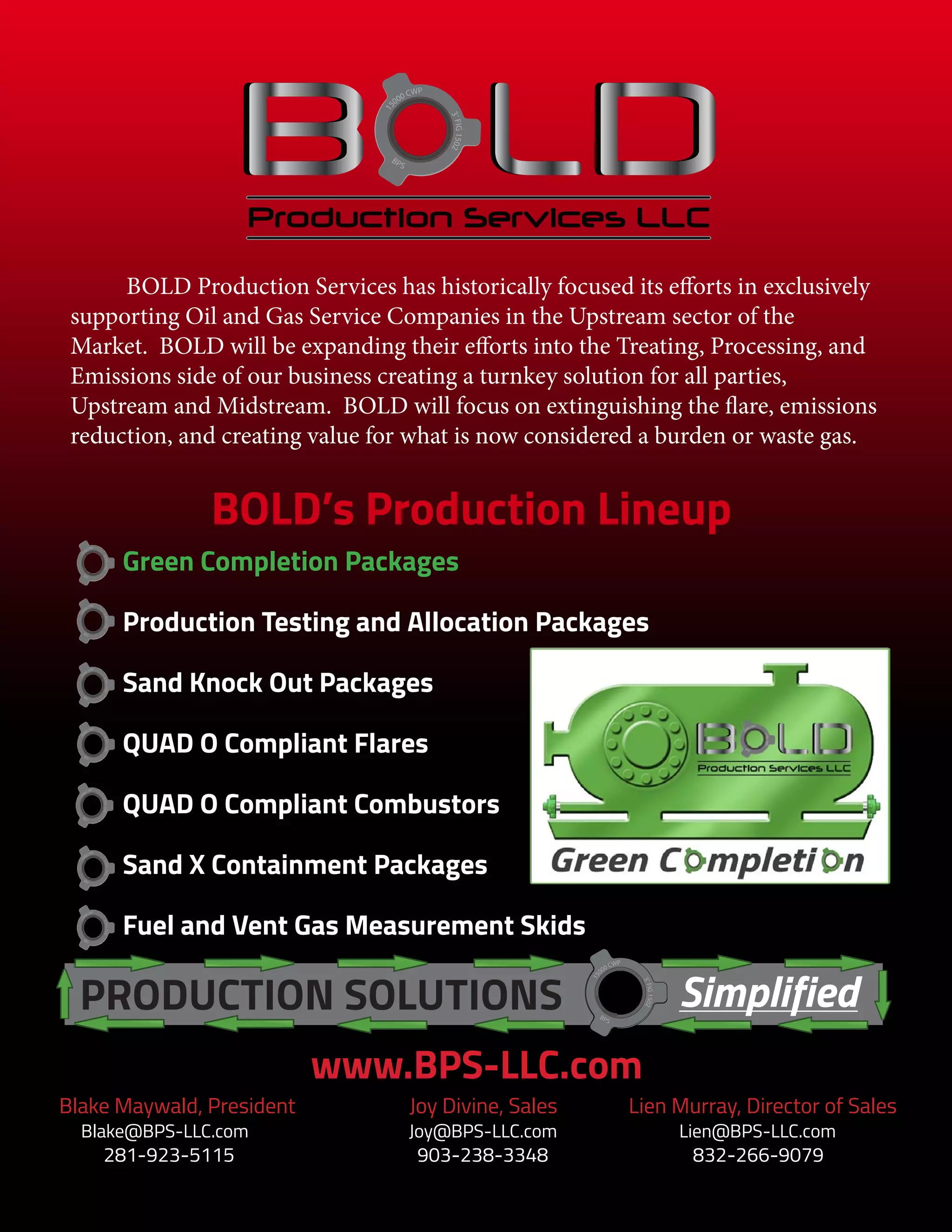 BOLD

15000 CWP
3" FIG 1502
BPS

Production Services LLC

BOLD Production Services has historically focused its efforts in exclusively supporting Oil and Gas Service Companies in the Upstream sector of the Market. BOLD will be expanding their efforts into the Treating, Processing, and Emissions side of our business creating a turnkey solution for all parties, Upstream and Midstream. BOLD will focus on extinguishing the flare, emissions reduction, and creating value for what is now considered a burden or waste gas.

BOLD's Production Lineup

Green Completion Packages

Production Testing and Allocation Packages

Sand Knock Out Packages

QUAD O Compliant Flares

QUAD O Compliant Combustors

Sand X Containment Packages

Fuel and Vent Gas Measurement Skids

BOLD
Production Services LLC
Green Completion

PRODUCTION SOLUTIONS
15000 CWP
3" FIG 1502
BPS
Simplified

www.BPS-LLC.com

Blake Maywald, President
Blake@BPS-LLC.com
281-923-5115

Joy Divine, Sales
Joy@BPS-LLC.com
903-238-3348

Lien Murray, Director of Sales
Lien@BPS-LLC.com
832-266-9079